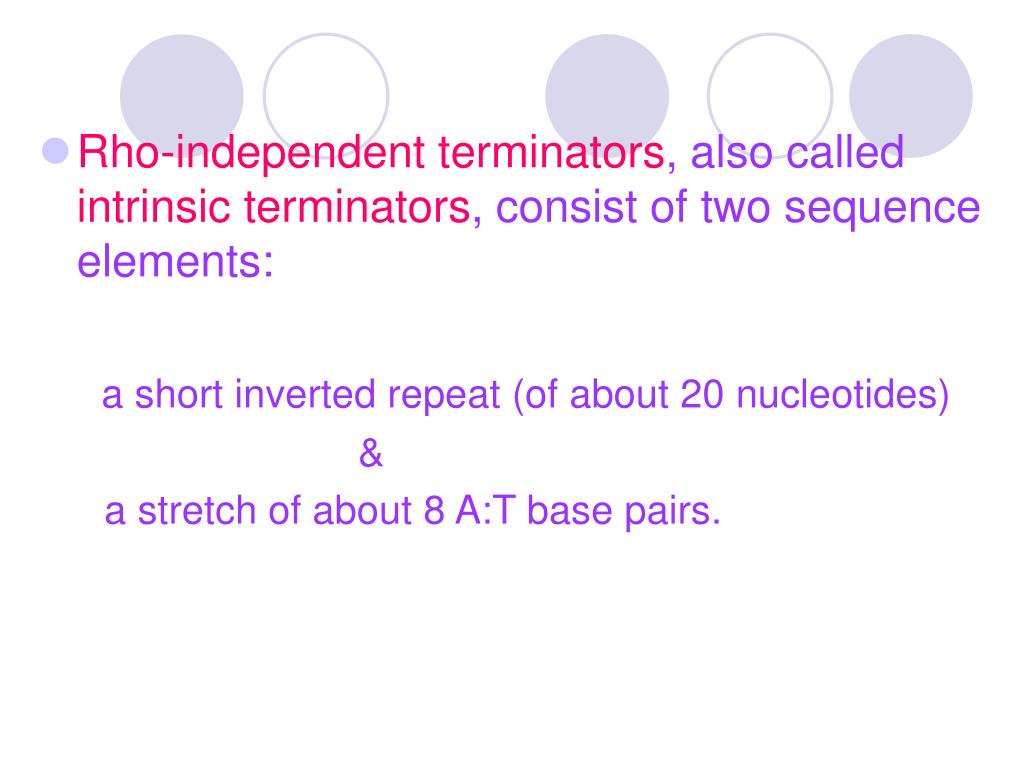 Rho-independent terminators, also called intrinsic terminators, consist of two sequence elements:

a short inverted repeat (of about 20 nucleotides)

&

a stretch of about 8 A:T base pairs.